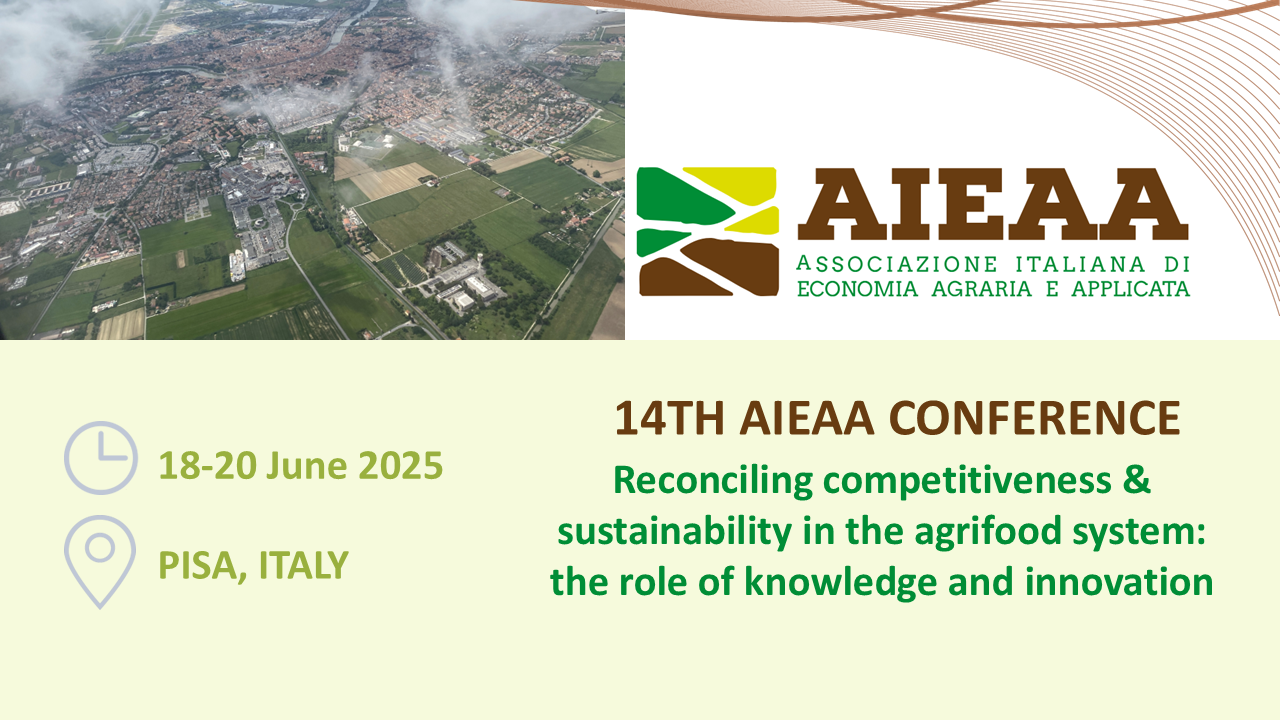 AIEAA
ASSOCIAZIONE ITALIANA DI ECONOMIA AGRARIA E APPLICATA

18-20 June 2025

PISA, ITALY

14TH AIEAA CONFERENCE

Reconciling competitiveness & sustainability in the agrifood system: the role of knowledge and innovation